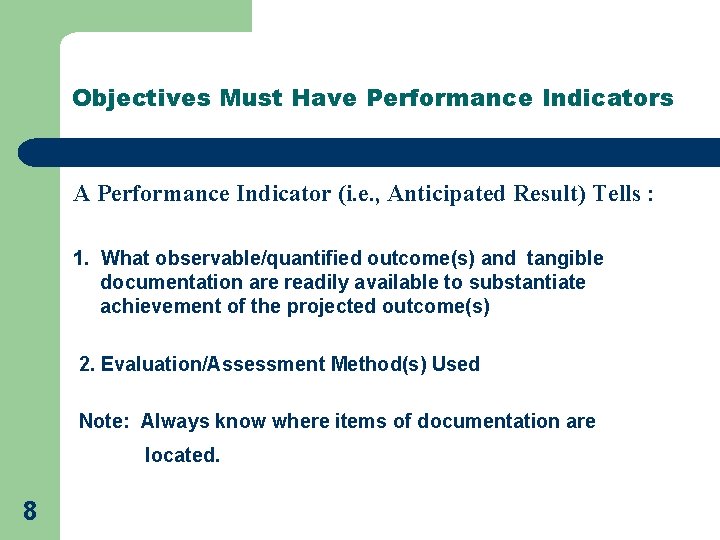 Objectives Must Have Performance Indicators

A Performance Indicator (i.e., Anticipated Result) Tells :

1. What observable/quantified outcome(s) and tangible documentation are readily available to substantiate achievement of the projected outcome(s)

2. Evaluation/Assessment Method(s) Used

Note: Always know where items of documentation are located.

8